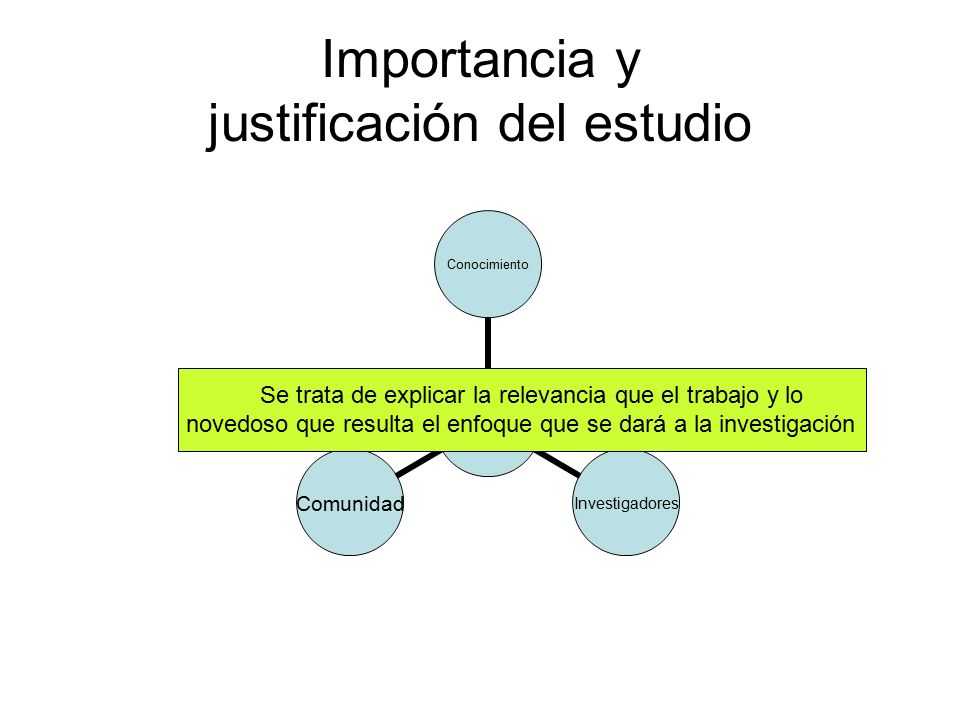 Importancia y justificación del estudio

Conocimiento

Se trata de explicar la relevancia que el trabajo y lo novedoso que resulta el enfoque que se dará a la investigación

Comunidad

Investigadores